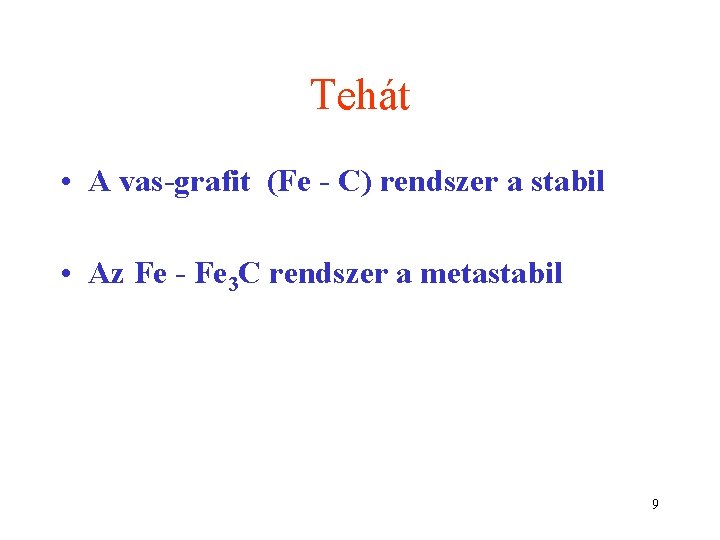 Tehát

• A vas-grafit (Fe - C) rendszer a stabil

• Az Fe - $Fe_3C$ rendszer a metastabil

9